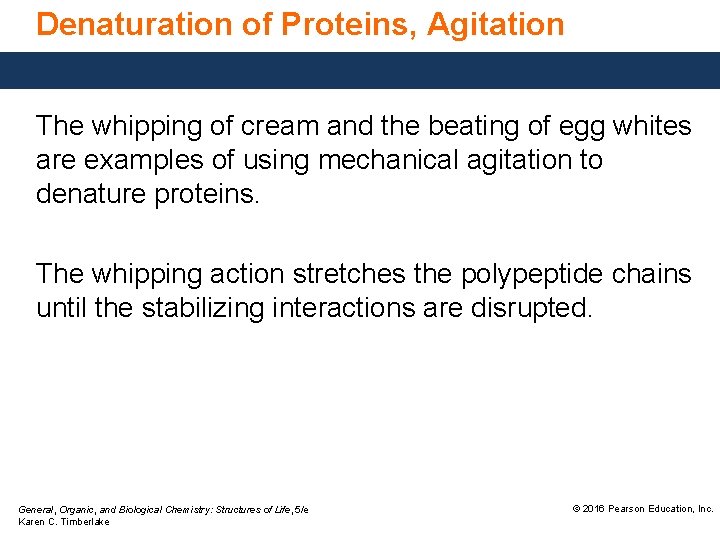 Denaturation of Proteins, Agitation

The whipping of cream and the beating of egg whites are examples of using mechanical agitation to denature proteins.

The whipping action stretches the polypeptide chains until the stabilizing interactions are disrupted.

General, Organic, and Biological Chemistry: Structures of Life, 5/e
Karen C. Timberlake

© 2016 Pearson Education, Inc.